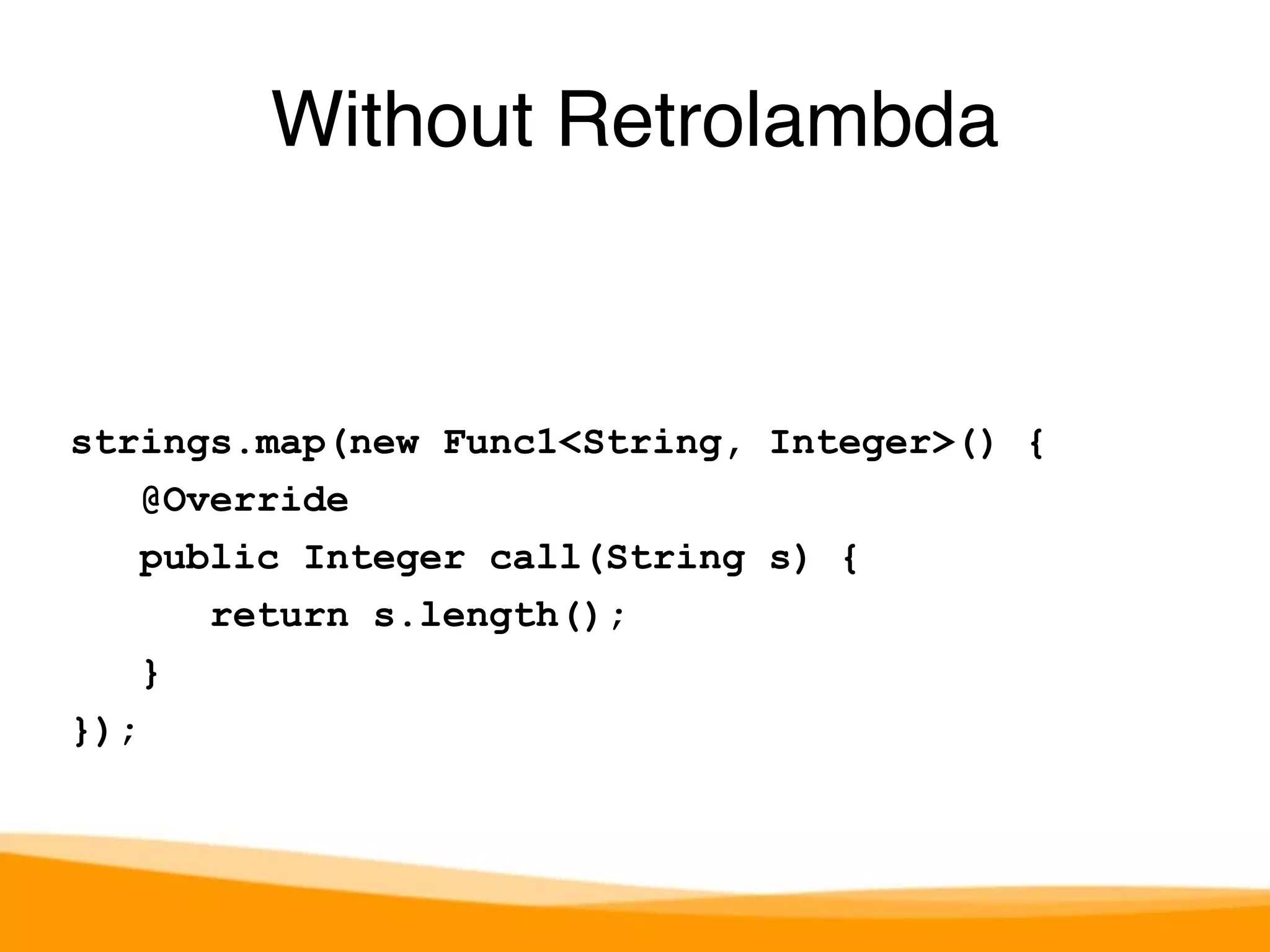 Without Retrolambda

strings.map(new Func1<String, Integer>() {
    @Override
    public Integer call(String s) {
        return s.length();
    }
});